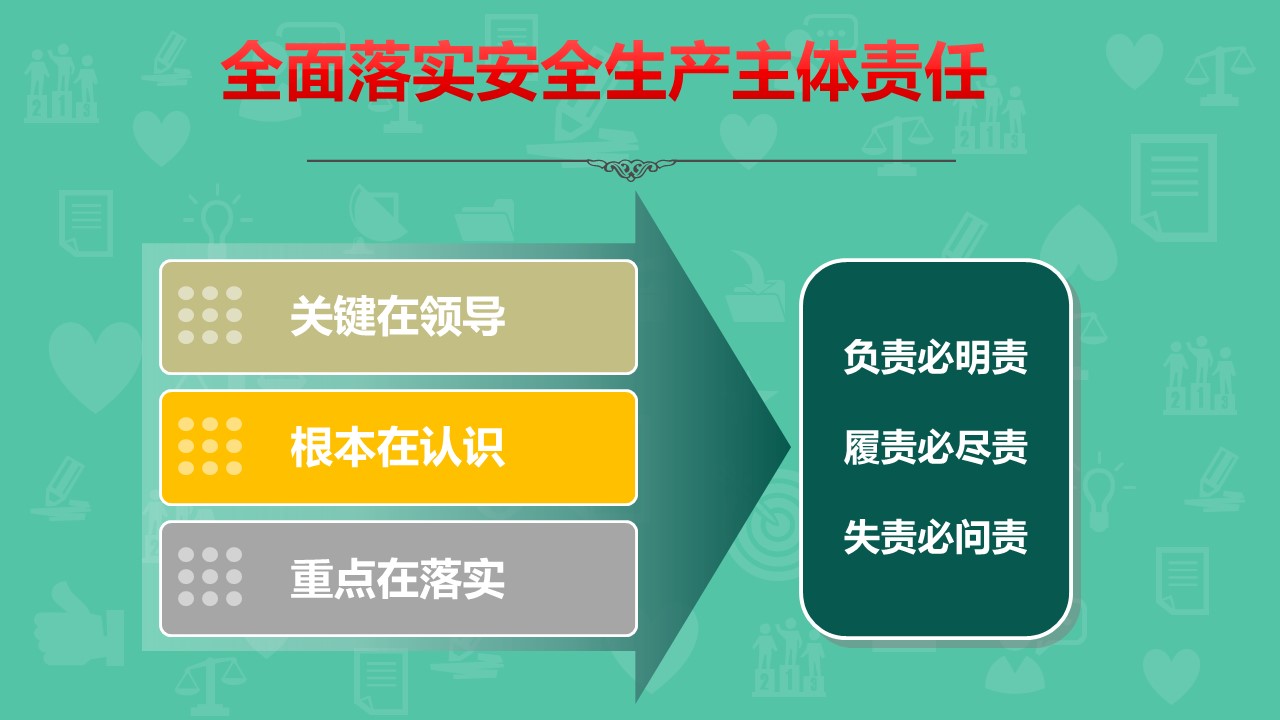 全面落实安全生产主体责任

关键在领导

根本在认识

重点在落实

负责必明责

履责必尽责

失责必问责